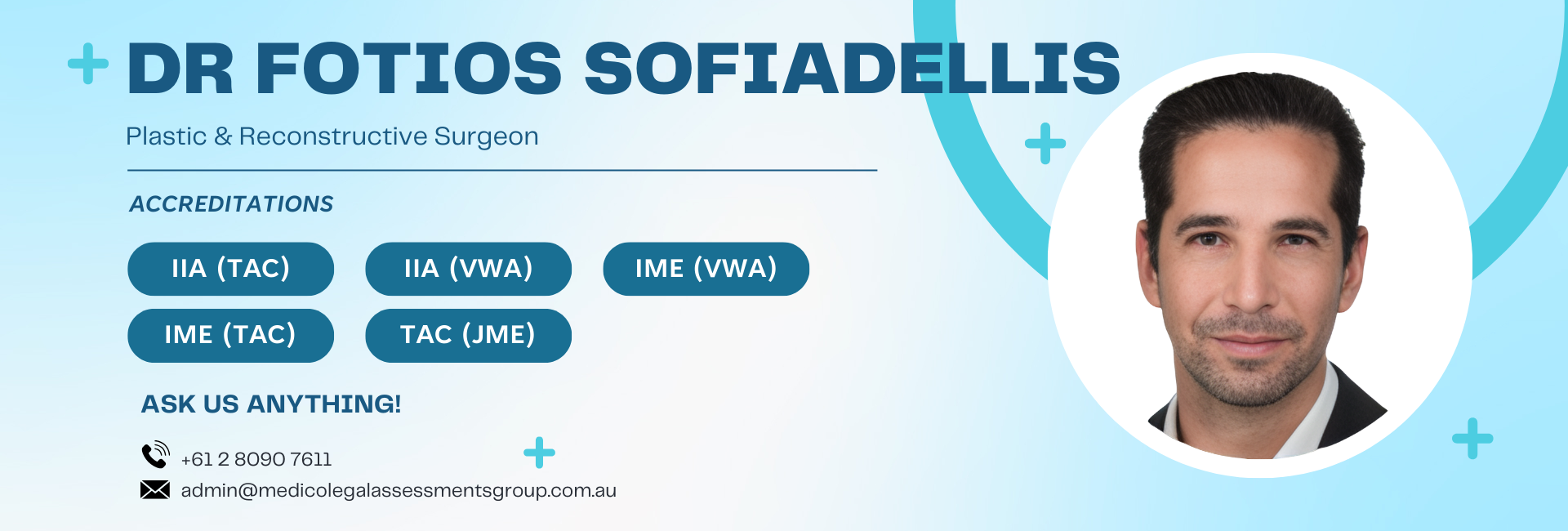 DR FOTIOS SOFIADELLIS

Plastic & Reconstructive Surgeon

ACCREDITATIONS

IIA (TAC)
IIA (VWA)
IME (VWA)
IME (TAC)
TAC (JME)

ASK US ANYTHING!

+61 2 8090 7611
admin@medicolegalassessmentsgroup.com.au